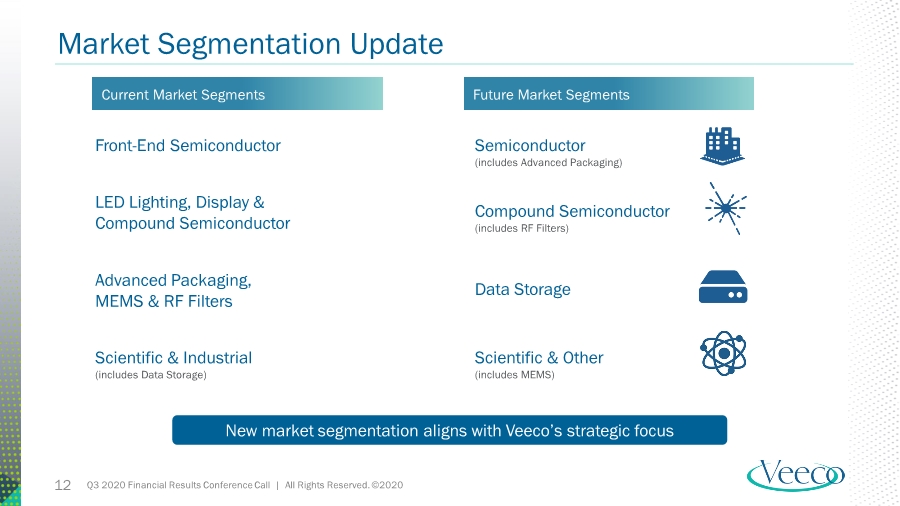 Market Segmentation Update

Current Market Segments

Front-End Semiconductor

LED Lighting, Display & Compound Semiconductor

Advanced Packaging, MEMS & RF Filters

Scientific & Industrial
(includes Data Storage)

Future Market Segments

Semiconductor
(includes Advanced Packaging)

Compound Semiconductor
(includes RF Filters)

Data Storage

Scientific & Other
(includes MEMS)

New market segmentation aligns with Veeco's strategic focus

12 Q3 2020 Financial Results Conference Call | All Rights Reserved. ©2020

Veeco